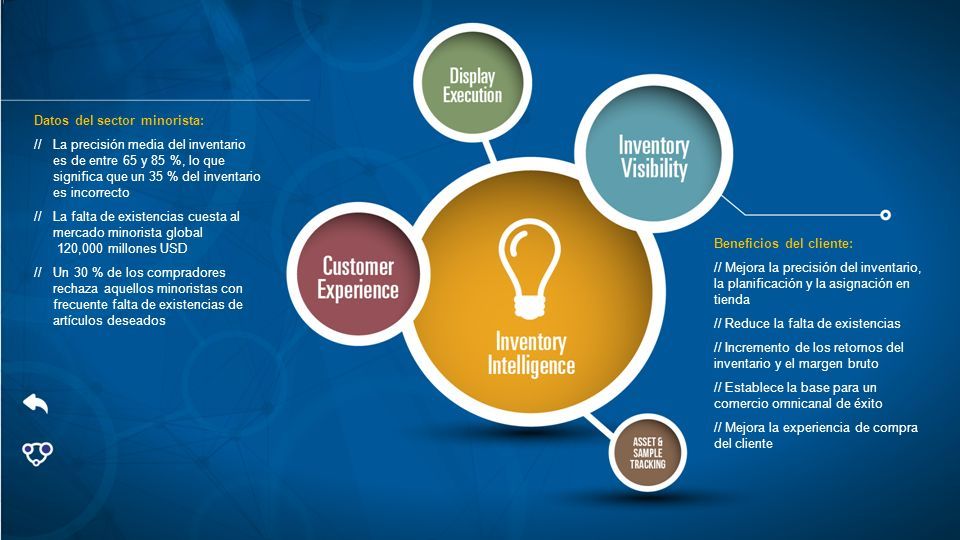 Datos del sector minorista:

// La precisión media del inventario es de entre 65 y 85 %, lo que significa que un 35 % del inventario es incorrecto

// La falta de existencias cuesta al mercado minorista global 120,000 millones USD

// Un 30 % de los compradores rechaza aquellos minoristas con frecuente falta de existencias de artículos deseados

Display Execution

Inventory Visibility

Customer Experience

Inventory Intelligence

ASSET & SAMPLE TRACKING

Beneficios del cliente:

// Mejora la precisión del inventario, la planificación y la asignación en tienda

// Reduce la falta de existencias

// Incremento de los retornos del inventario y el margen bruto

// Establece la base para un comercio omnicanal de éxito

// Mejora la experiencia de compra del cliente